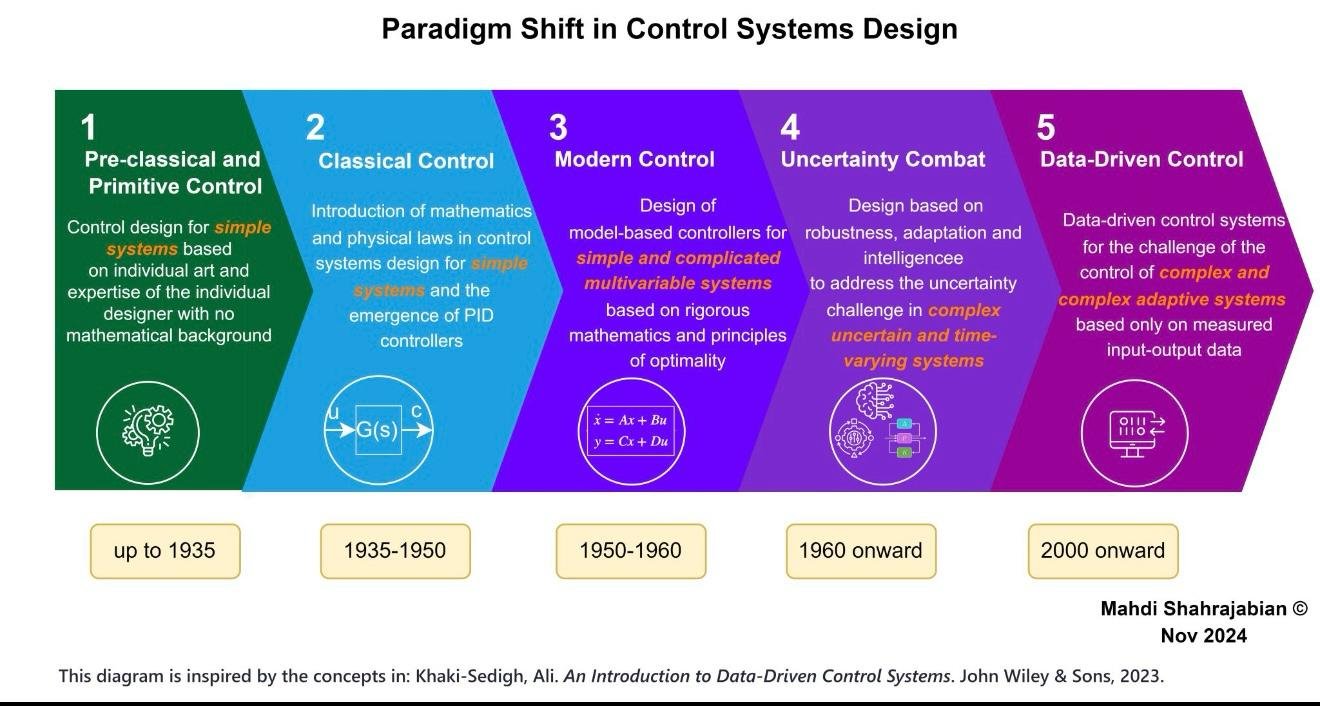 Paradigm Shift in Control Systems Design

1
Pre-classical and Primitive Control

Control design for simple systems based on individual art and expertise of the individual designer with no mathematical background

2
Classical Control

Introduction of mathematics and physical laws in control systems design for simple systems and the emergence of PID controllers

u
G(s)
c

3
Modern Control

Design of model-based controllers for simple and complicated multivariable systems based on rigorous mathematics and principles of optimality

$\dot{x} = Ax + Bu$
$y = Cx + Du$

4
Uncertainty Combat

Design based on robustness, adaptation and intelligencee to address the uncertainty challenge in complex uncertain and time-varying systems

5
Data-Driven Control

Data-driven control systems for the challenge of the control of complex and complex adaptive systems based only on measured input-output data

up to 1935

1935-1950

1950-1960

1960 onward

2000 onward

Mahdi Shahrajabian ©
Nov 2024

This diagram is inspired by the concepts in: Khaki-Sedigh, Ali. An Introduction to Data-Driven Control Systems. John Wiley & Sons, 2023.